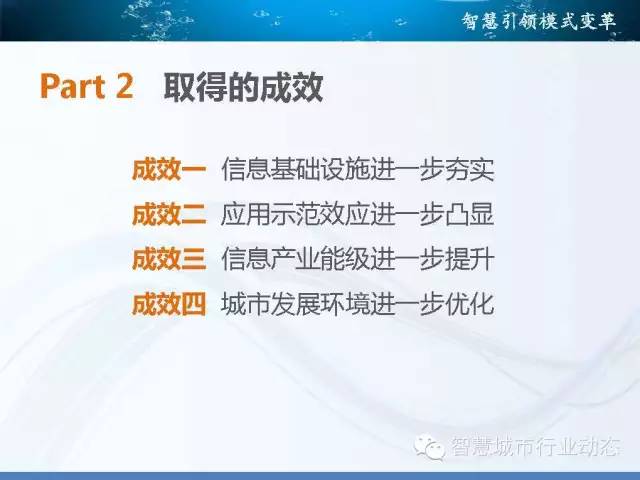 智慧引领模式变革

Part 2 取得的成效

成效一 信息基础设施进一步夯实
成效二 应用示范效应进一步凸显
成效三 信息产业能级进一步提升
成效四 城市发展环境进一步优化

智慧城市行业动态